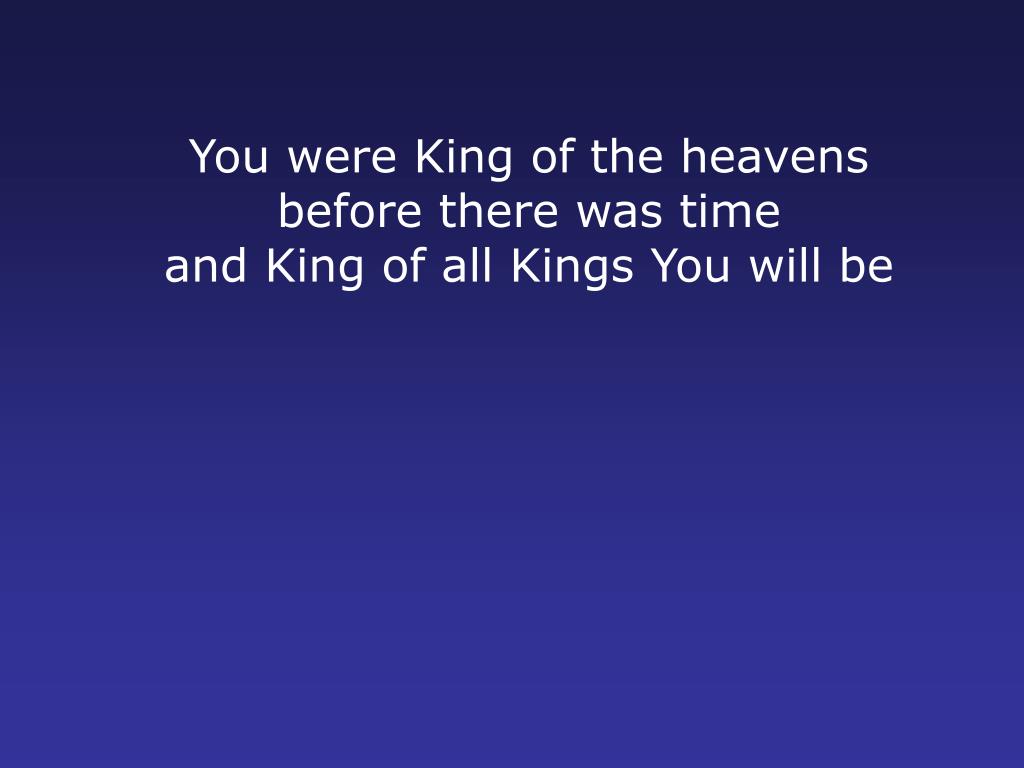 You were King of the heavens
before there was time
and King of all Kings You will be